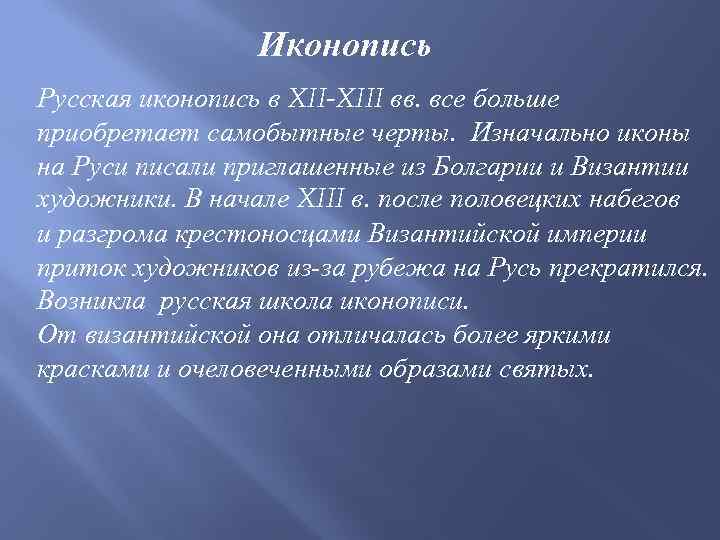 Иконопись

Русская иконопись в XII-XIII вв. все больше приобретает самобытные черты. Изначально иконы на Руси писали приглашенные из Болгарии и Византии художники. В начале XIII в. после половецких набегов и разгрома крестоносцами Византийской империи приток художников из-за рубежа на Русь прекратился. Возникла русская школа иконописи.
От византийской она отличалась более яркими красками и очеловеченными образами святых.